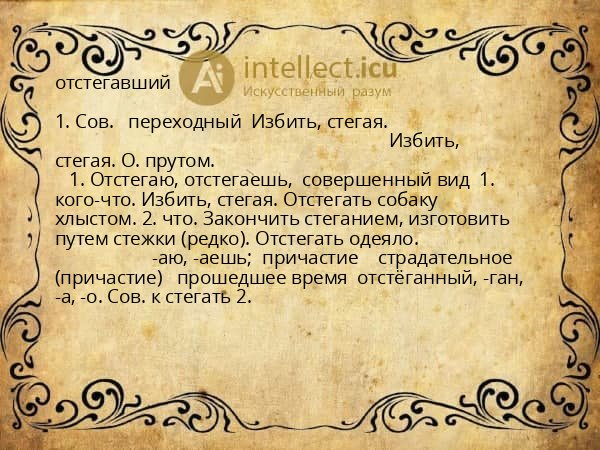 Ai intellect.icu
Искусственный разум

отстегавший

1. Сов. переходный Избить, стегая. Избить, стегая. О. прутом.

1. Отстегаю, отстегаешь, совершенный вид 1. кого-что. Избить, стегая. Отстегать собаку хлыстом. 2. что. Закончить стеганием, изготовить путем стежки (редко). Отстегать одеяло. -аю, -аешь; причастие страдательное (причастие) прошедшее время отстёганный, -ган, -а, -о. Сов. к стегать 2.